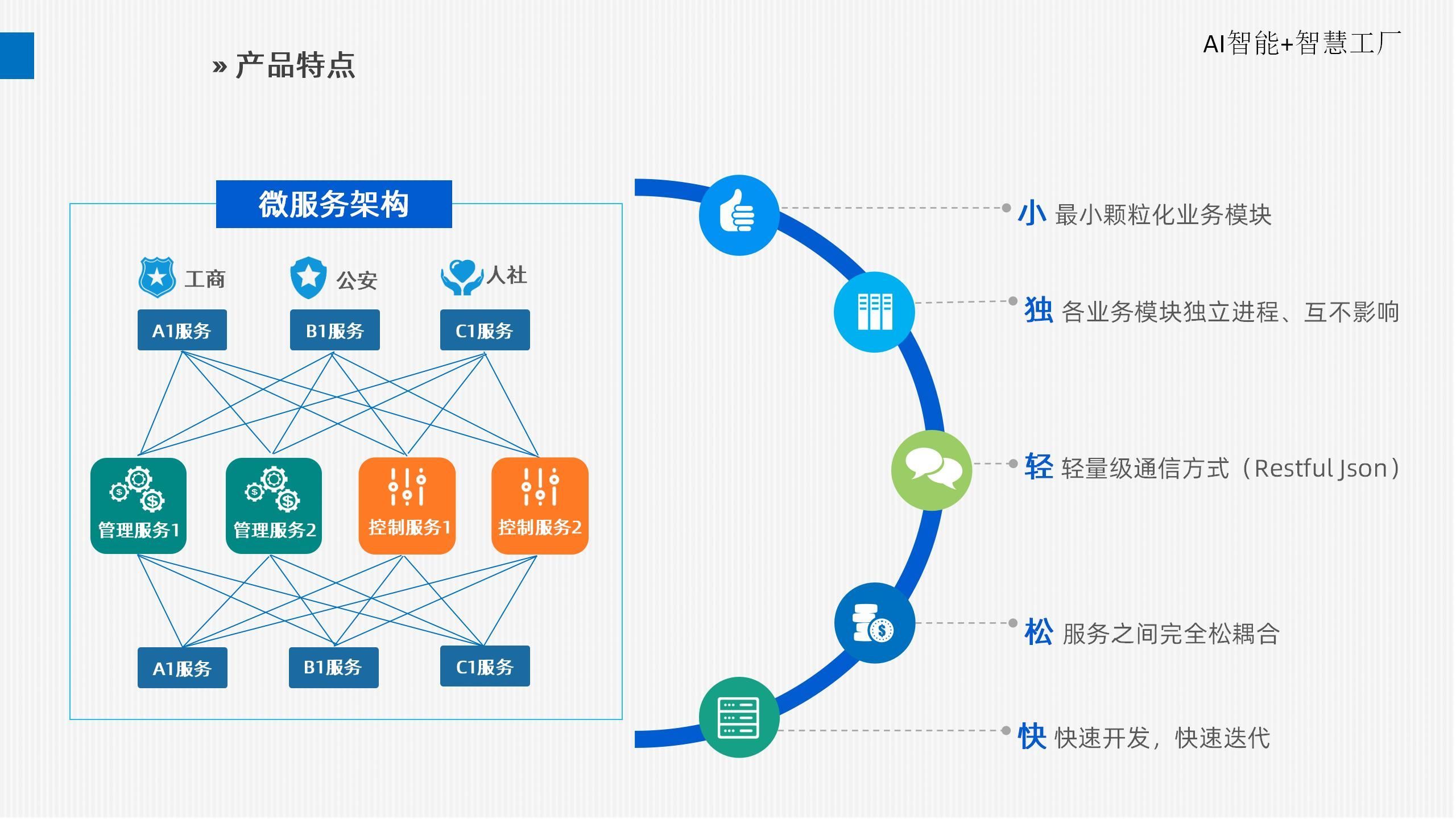 » 产品特点

AI智能+智慧工厂

微服务架构

工商 公安 人社

A1服务 B1服务 C1服务

管理服务1 管理服务2 控制服务1 控制服务2

A1服务 B1服务 C1服务

小 最小颗粒化业务模块

独 各业务模块独立进程、互不影响

轻 轻量级通信方式（Restful Json）

松 服务之间完全松耦合

快 快速开发，快速迭代